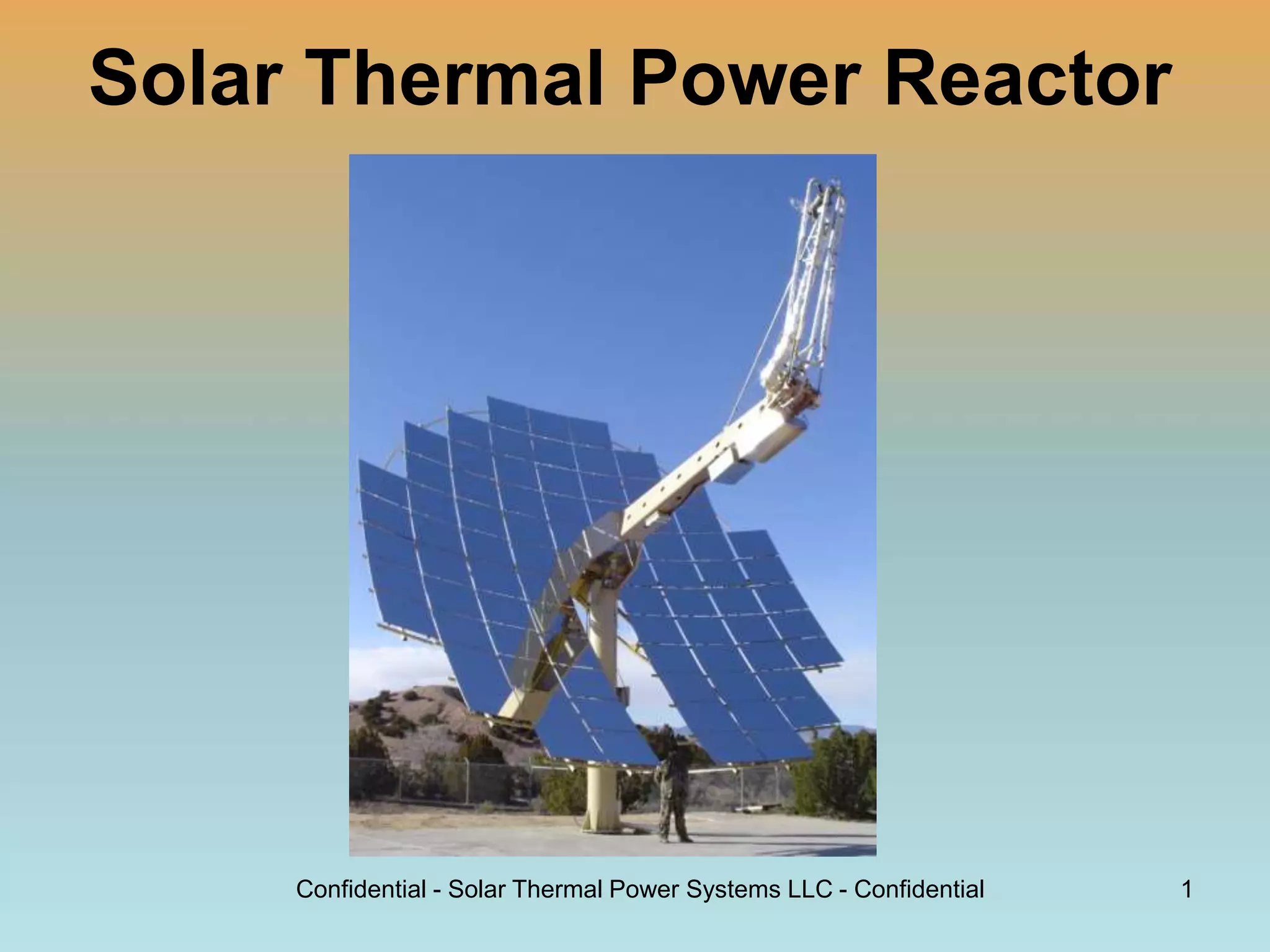 Solar Thermal Power Reactor

Confidential - Solar Thermal Power Systems LLC - Confidential

1